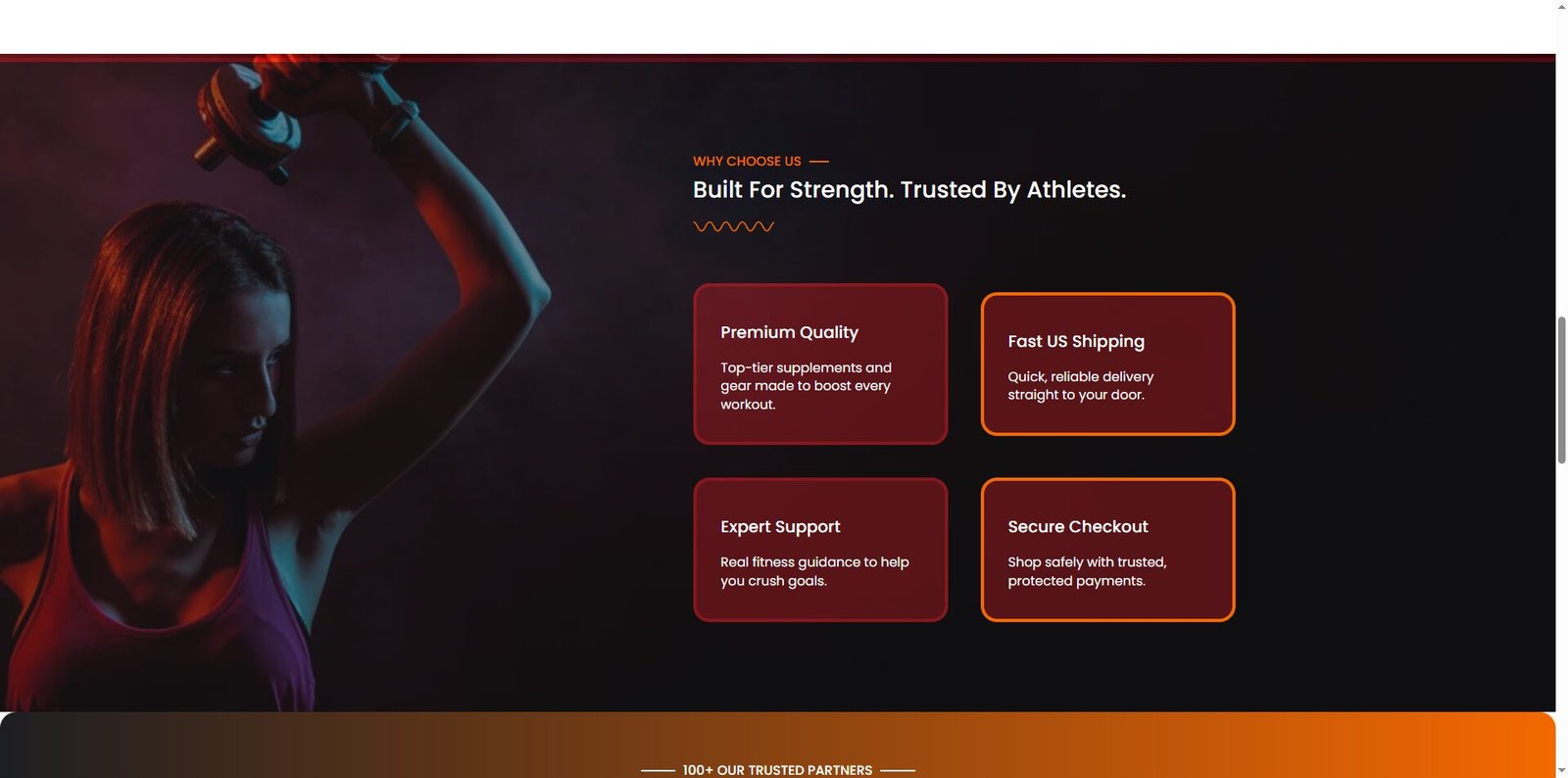 WHY CHOOSE US

Built For Strength. Trusted By Athletes.

Premium Quality

Top-tier supplements and gear made to boost every workout.

Fast US Shipping

Quick, reliable delivery straight to your door.

Expert Support

Real fitness guidance to help you crush goals.

Secure Checkout

Shop safely with trusted, protected payments.

100+ OUR TRUSTED PARTNERS